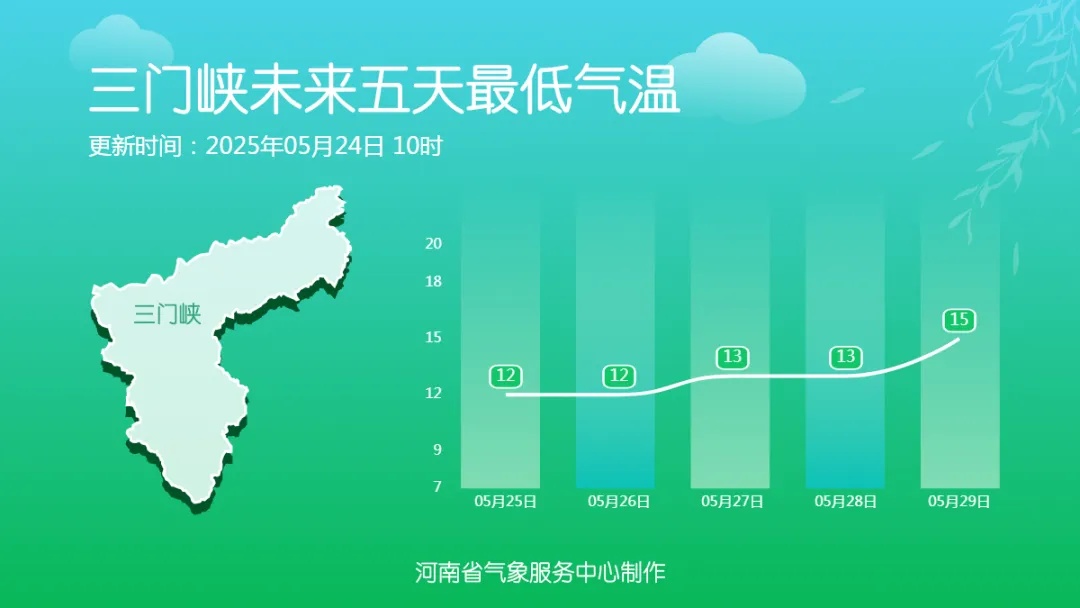 三门峡未来五天最低气温

更新时间：2025年05月24日 10时

三门峡

20
18
15
12
9
7

12
12
13
13
15

05月25日
05月26日
05月27日
05月28日
05月29日

河南省气象服务中心制作